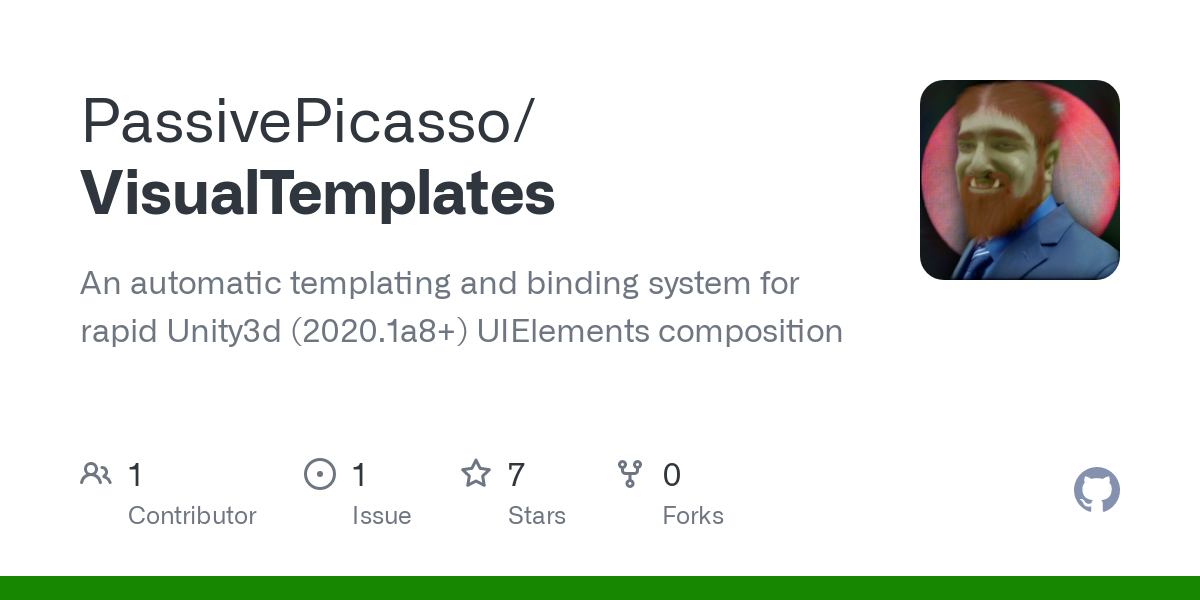 PassivePicasso/
VisualTemplates

An automatic templating and binding system for rapid Unity3d (2020.1a8+) UIElements composition

1
Contributor

1
Issue

7
Stars

0
Forks